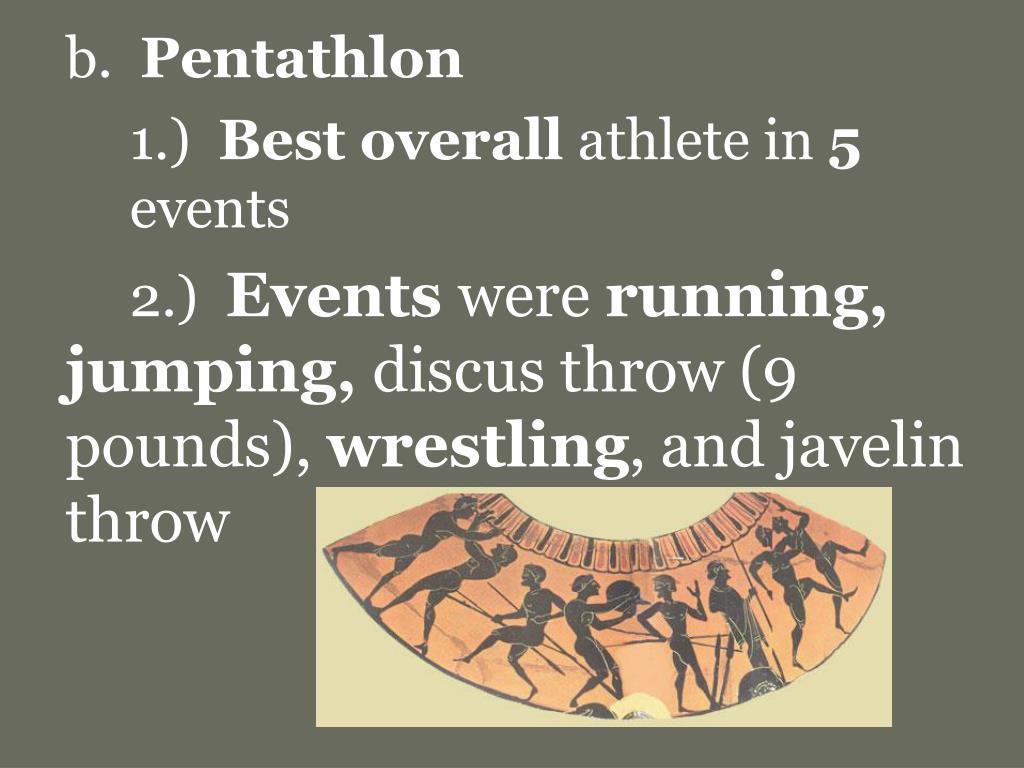 b. Pentathlon

1.) Best overall athlete in 5 events

2.) Events were running, jumping, discus throw (9 pounds), wrestling, and javelin throw